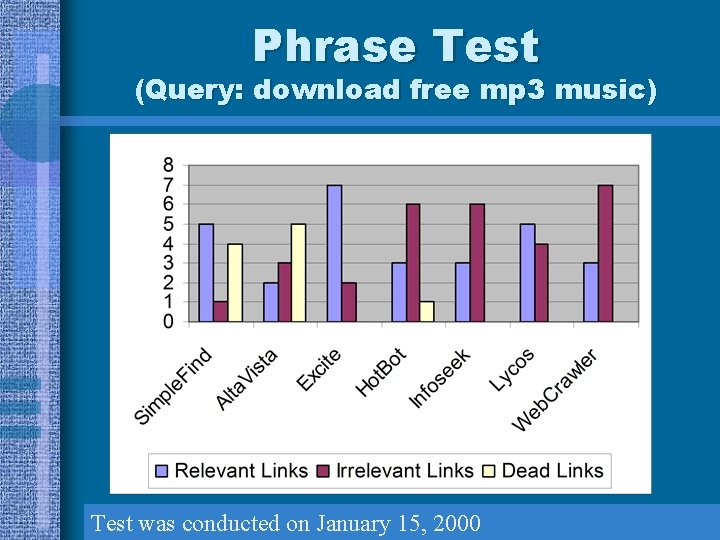 Phrase Test
(Query: download free mp3 music)

8
7
6
5
4
3
2
1
0

SimpleFind
AltaVista
Excite
HotBot
Infoseek
Lycos
WebCrawler

Relevant Links
Irrelevant Links
Dead Links

Test was conducted on January 15, 2000